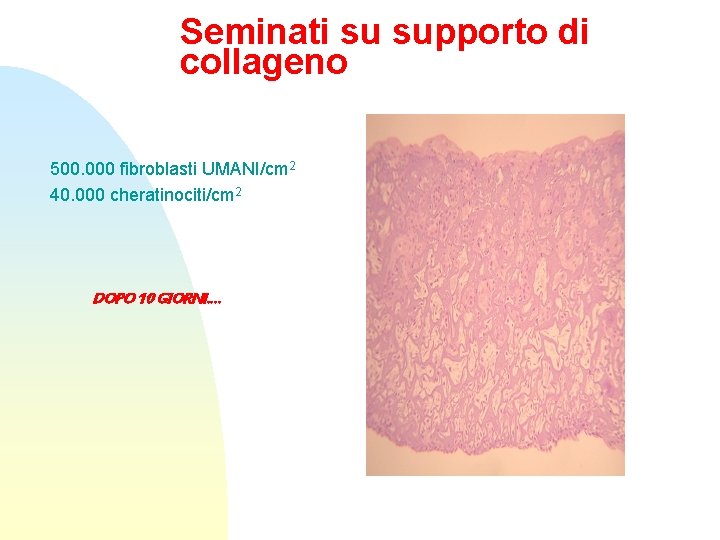 Seminati su supporto di collageno

500.000 fibroblasti UMANI/cm$^2$
40.000 cheratinociti/cm$^2$

DOPO 10 GIORNI....